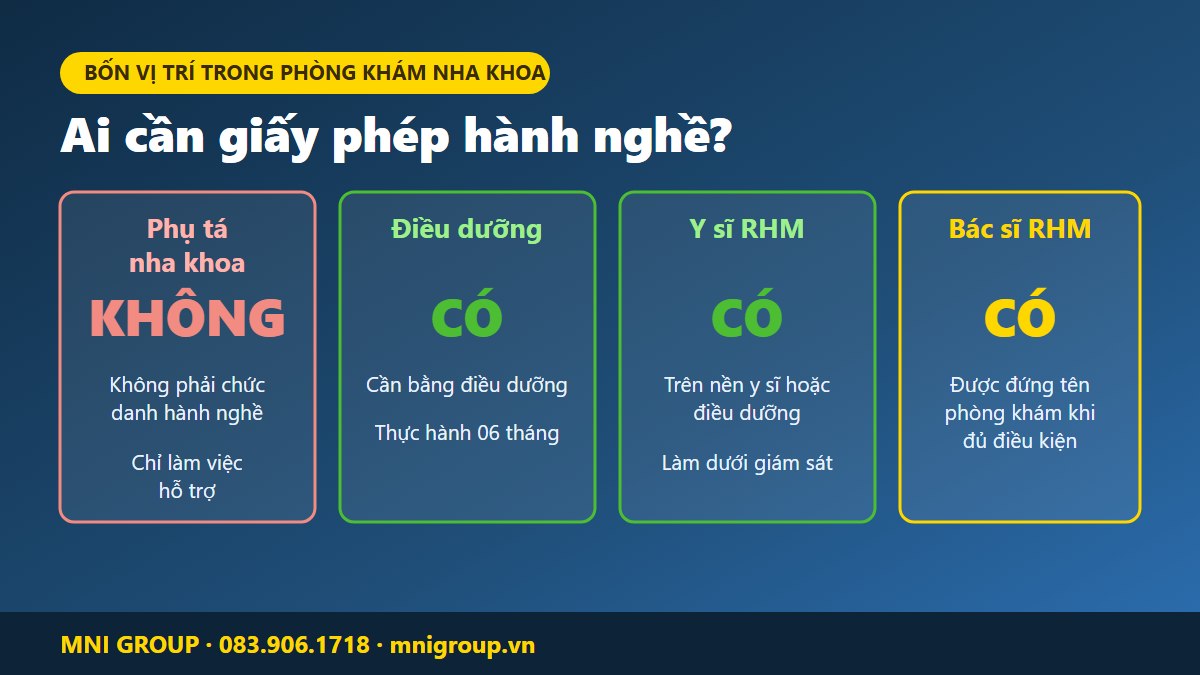 BỐN VỊ TRÍ TRONG PHÒNG KHÁM NHA KHOA

Ai cần giấy phép hành nghề?

Phụ tá nha khoa

KHÔNG

Không phải chức danh hành nghề

Chỉ làm việc hỗ trợ

Điều dưỡng

CÓ

Cần bằng điều dưỡng

Thực hành 06 tháng

Y sĩ RHM

CÓ

Trên nền y sĩ hoặc điều dưỡng

Làm dưới giám sát

Bác sĩ RHM

CÓ

Được đứng tên phòng khám khi đủ điều kiện

MNI GROUP · 083.906.1718 · mnigroup.vn